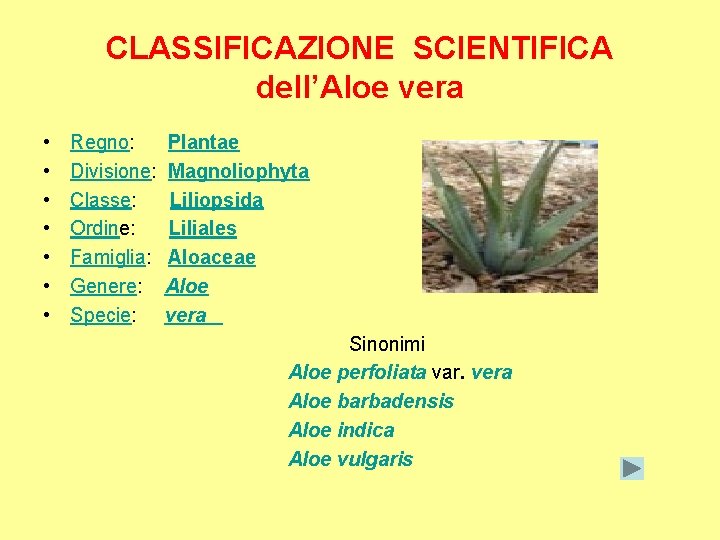 CLASSIFICAZIONE SCIENTIFICA dell'Aloe vera

• Regno: Plantae
• Divisione: Magnoliophyta
• Classe: Liliopsida
• Ordine: Liliales
• Famiglia: Aloaceae
• Genere: Aloe
• Specie: vera

Sinonimi
Aloe perfoliata var. vera
Aloe barbadensis
Aloe indica
Aloe vulgaris